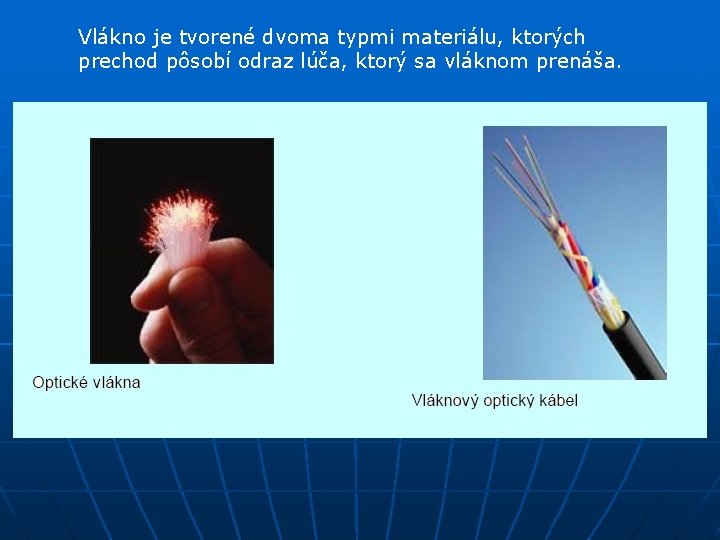 Vlákno je tvorené dvoma typmi materiálu, ktorých prechod pôsobí odraz lúča, ktorý sa vláknom prenáša.

Optické vlákna

Vláknový optický kábel